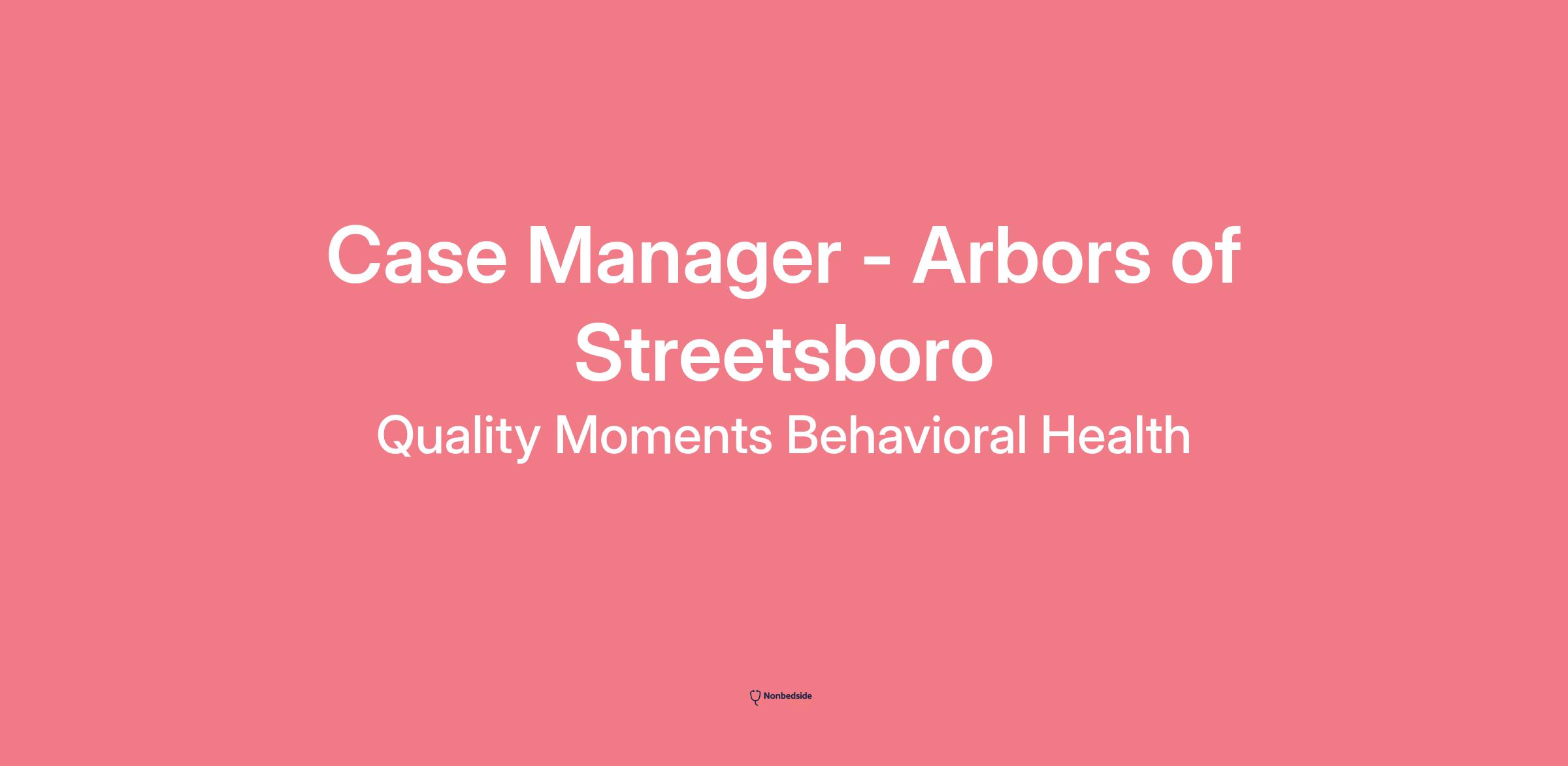 Case Manager - Arbors of Streetsboro

Quality Moments Behavioral Health

Nonbedside